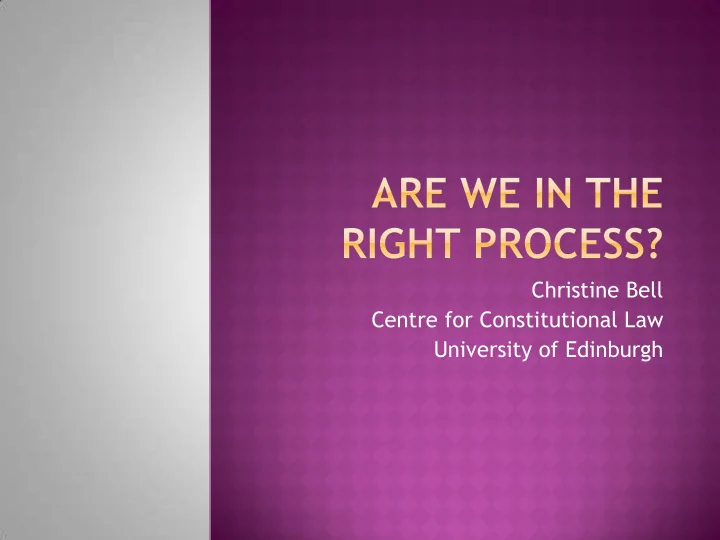 ARE WE IN THE RIGHT PROCESS?

Christine Bell
Centre for Constitutional Law
University of Edinburgh